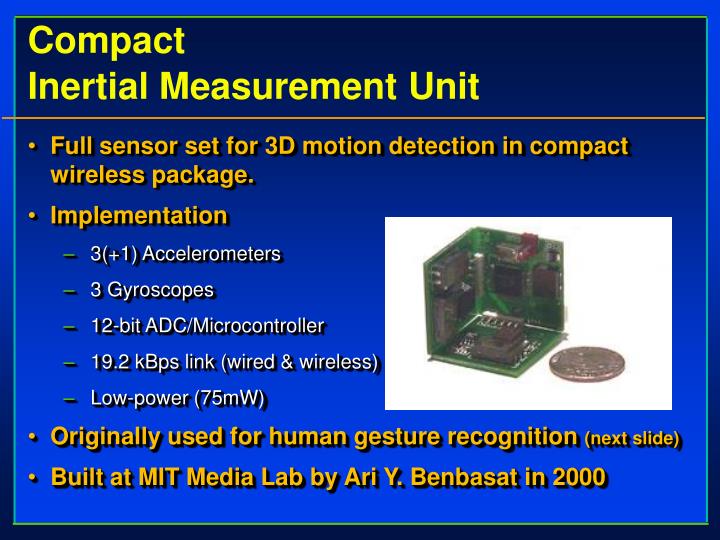 Compact
Inertial Measurement Unit

• Full sensor set for 3D motion detection in compact wireless package.

• Implementation

– 3(+1) Accelerometers

– 3 Gyroscopes

– 12-bit ADC/Microcontroller

– 19.2 kBps link (wired & wireless)

– Low-power (75mW)

• Originally used for human gesture recognition (next slide)

• Built at MIT Media Lab by Ari Y. Benbasat in 2000